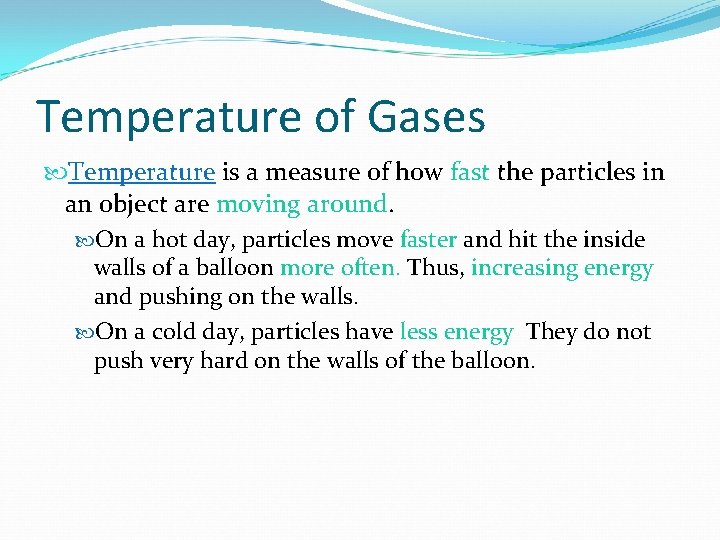 Temperature of Gases

Temperature is a measure of how fast the particles in an object are moving around.

On a hot day, particles move faster and hit the inside walls of a balloon more often. Thus, increasing energy and pushing on the walls.

On a cold day, particles have less energy They do not push very hard on the walls of the balloon.